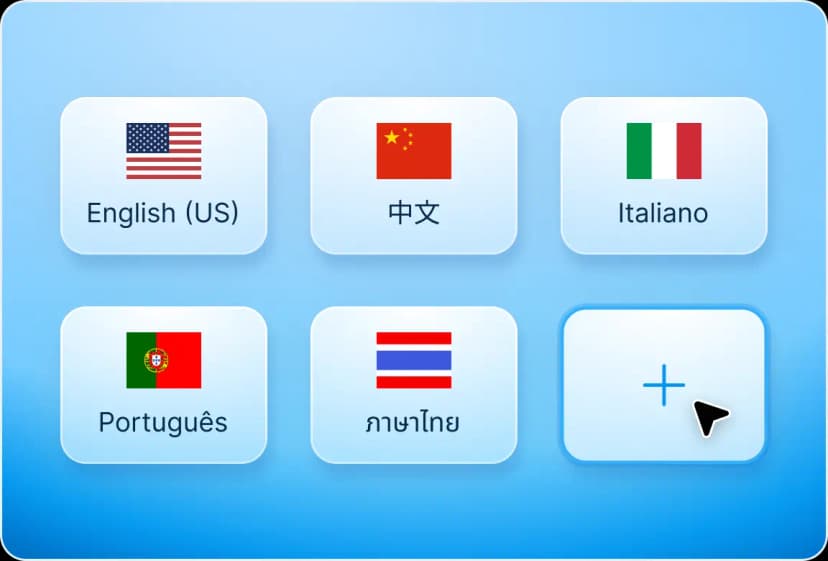 English (US)

中文

Italiano

Português

ภาษาไทย

+